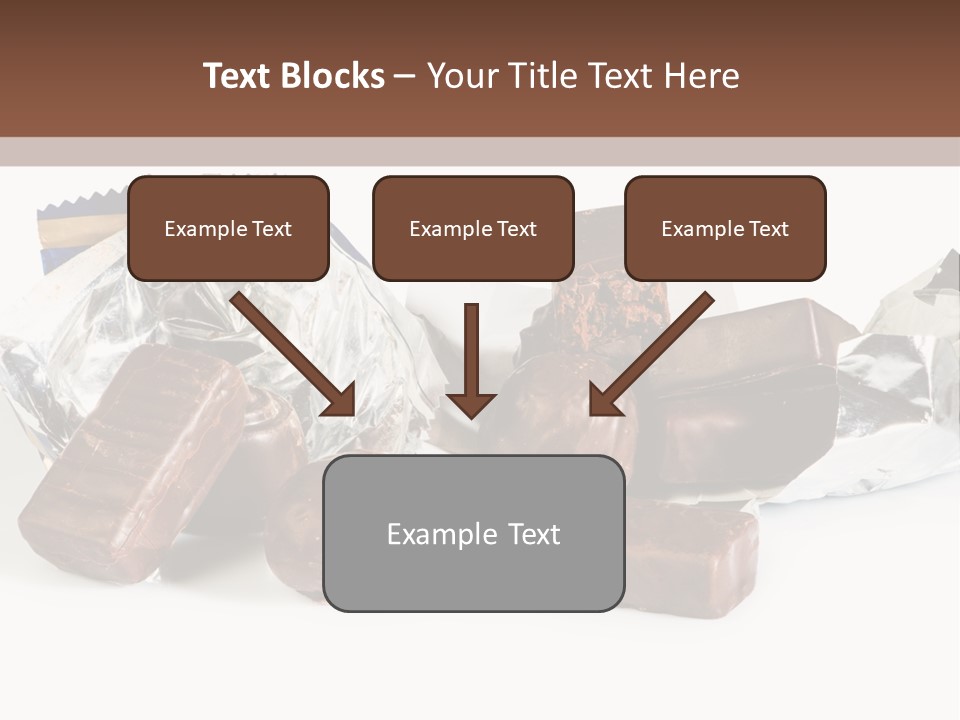 Text Blocks – Your Title Text Here

Example Text

Example Text

Example Text

Example Text